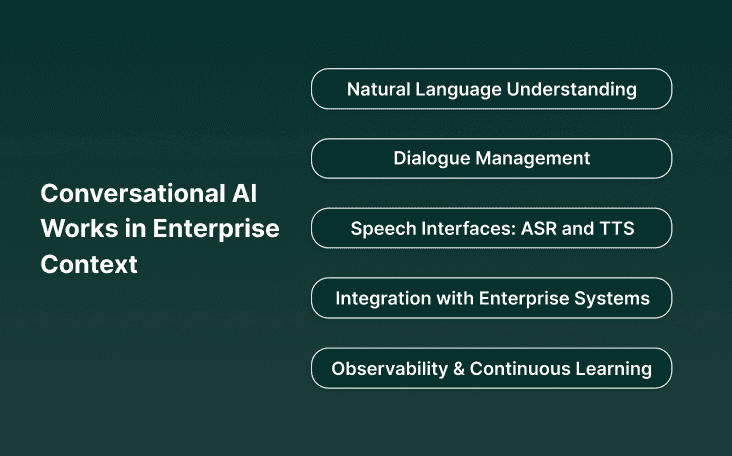 Conversational AI Works in Enterprise Context

Natural Language Understanding

Dialogue Management

Speech Interfaces: ASR and TTS

Integration with Enterprise Systems

Observability & Continuous Learning